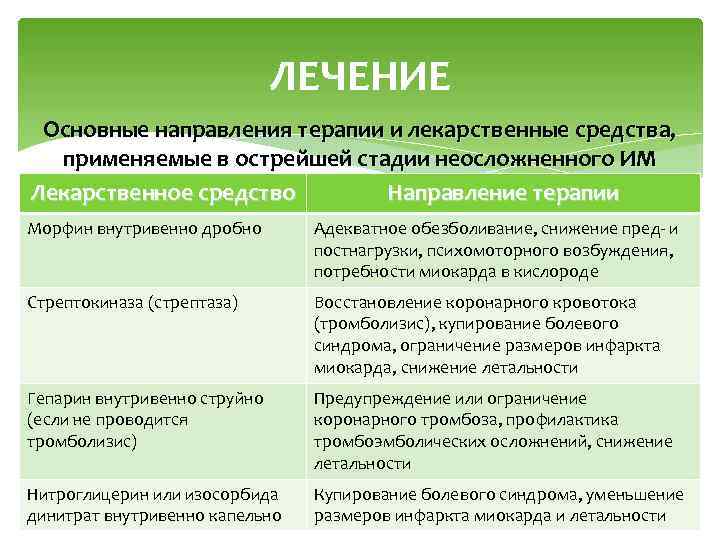 ЛЕЧЕНИЕ

Основные направления терапии и лекарственные средства, применяемые в острейшей стадии неосложненного ИМ

| Лекарственное средство | Направление терапии |
|---|---|
| Морфин внутривенно дробно | Адекватное обезболивание, снижение пред- и постнагрузки, психомоторного возбуждения, потребности миокарда в кислороде |
| Стрептокиназа (стрептаза) | Восстановление коронарного кровотока (тромболизис), купирование болевого синдрома, ограничение размеров инфаркта миокарда, снижение летальности |
| Гепарин внутривенно струйно (если не проводится тромболизис) | Предупреждение или ограничение коронарного тромбоза, профилактика тромбоэмболических осложнений, снижение летальности |
| Нитроглицерин или изосорбида динитрат внутривенно капельно | Купирование болевого синдрома, уменьшение размеров инфаркта миокарда и летальности |